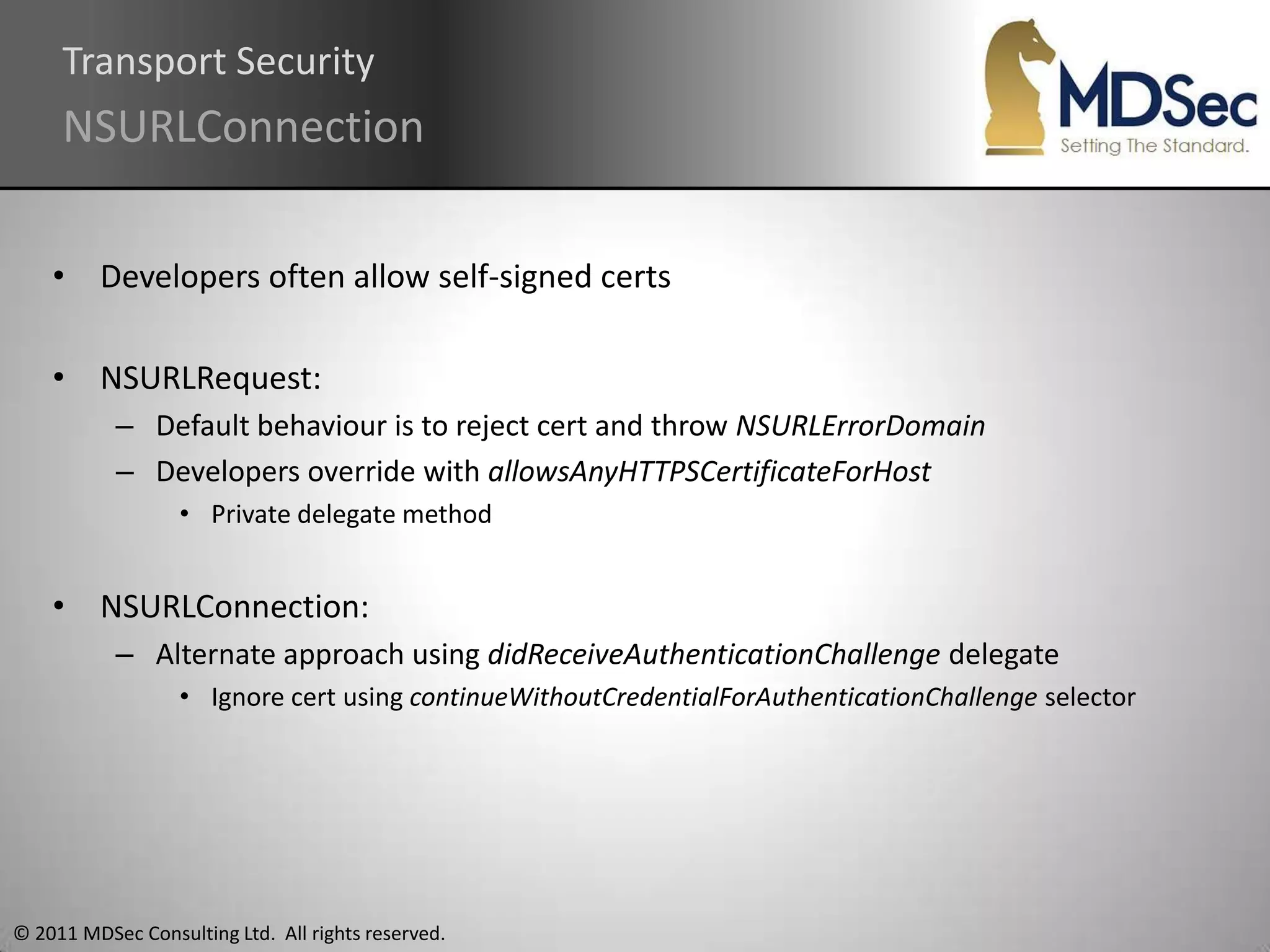 Transport Security
NSURLConnection

MDSec
Setting The Standard.

• Developers often allow self-signed certs

• NSURLRequest:
– Default behaviour is to reject cert and throw NSURLErrorDomain
– Developers override with allowsAnyHTTPSCertificateForHost
• Private delegate method

• NSURLConnection:
– Alternate approach using didReceiveAuthenticationChallenge delegate
• Ignore cert using continueWithoutCredentialForAuthenticationChallenge selector

© 2011 MDSec Consulting Ltd. All rights reserved.